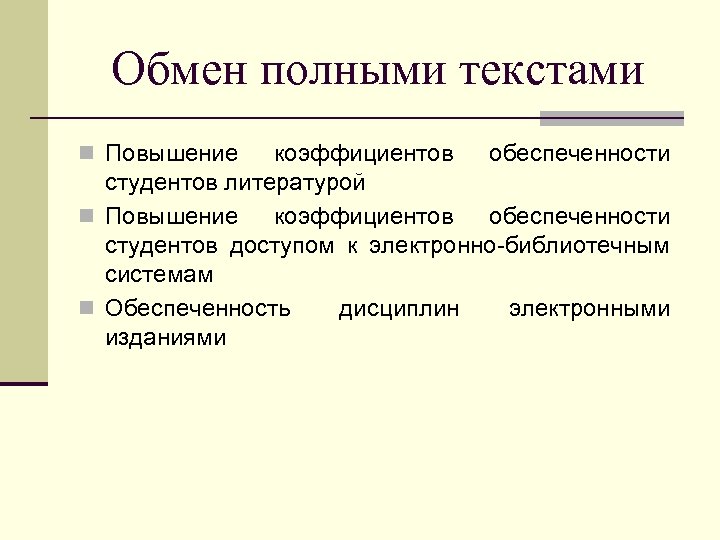 Обмен полными текстами

Повышение коэффициентов обеспеченности студентов литературой

Повышение коэффициентов обеспеченности студентов доступом к электронно-библиотечным системам

Обеспеченность дисциплин электронными изданиями